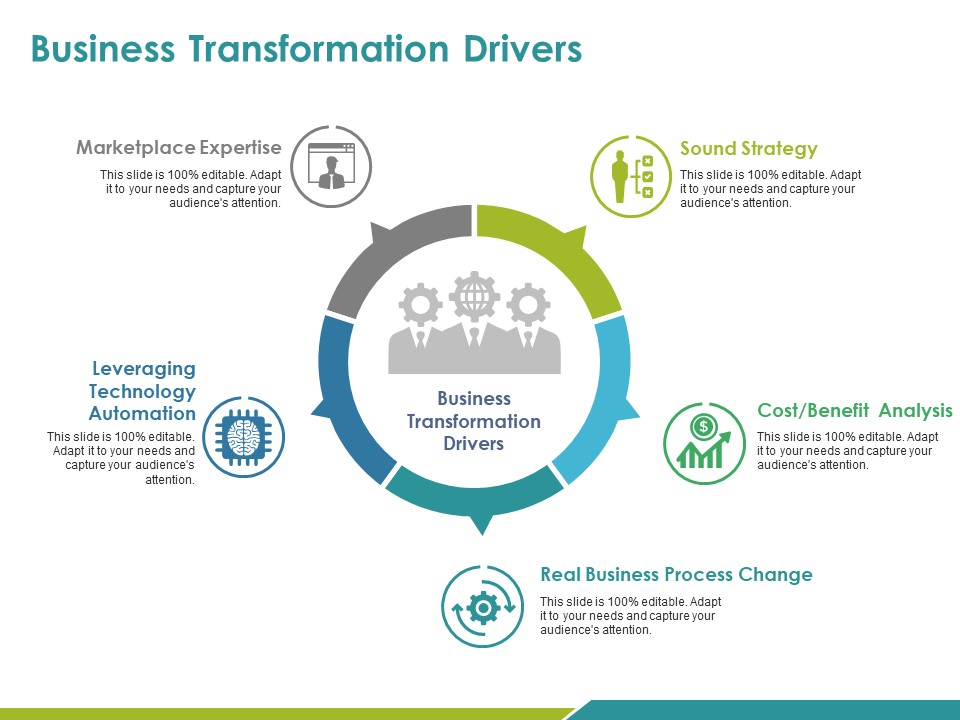 Business Transformation Drivers

Marketplace Expertise

This slide is 100% editable. Adapt it to your needs and capture your audience's attention.

Sound Strategy

This slide is 100% editable. Adapt it to your needs and capture your audience's attention.

Leveraging Technology Automation

This slide is 100% editable. Adapt it to your needs and capture your audience's attention.

Business Transformation Drivers

Cost/Benefit Analysis

This slide is 100% editable. Adapt it to your needs and capture your audience's attention.

Real Business Process Change

This slide is 100% editable. Adapt it to your needs and capture your audience's attention.